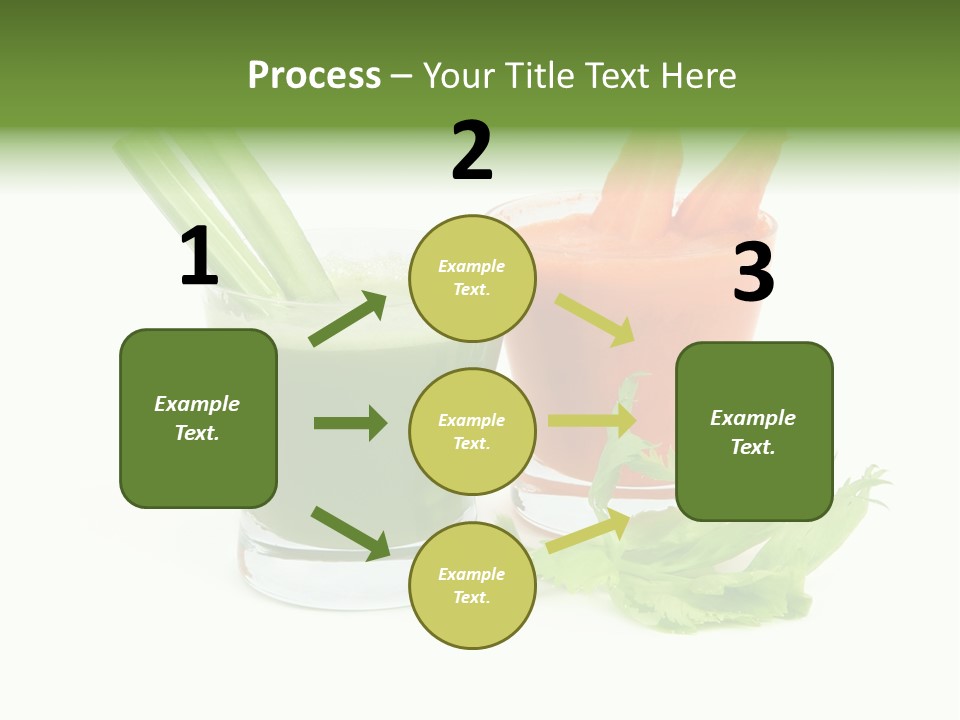 Process – Your Title Text Here

1

Example Text.

2

Example Text.

Example Text.

Example Text.

3

Example Text.